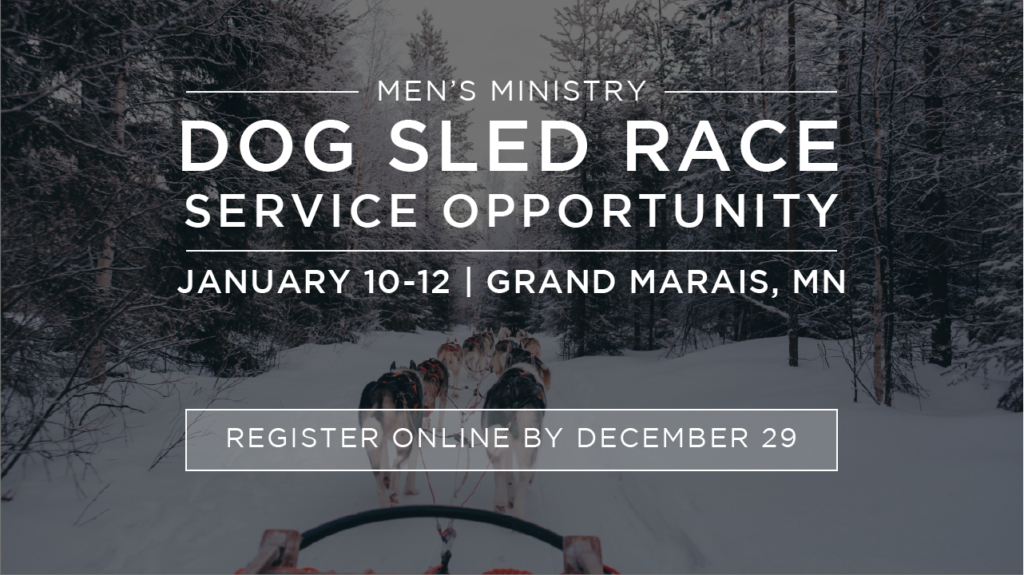 MEN'S MINISTRY

DOG SLED RACE

SERVICE OPPORTUNITY

JANUARY 10-12 | GRAND MARAIS, MN

REGISTER ONLINE BY DECEMBER 29